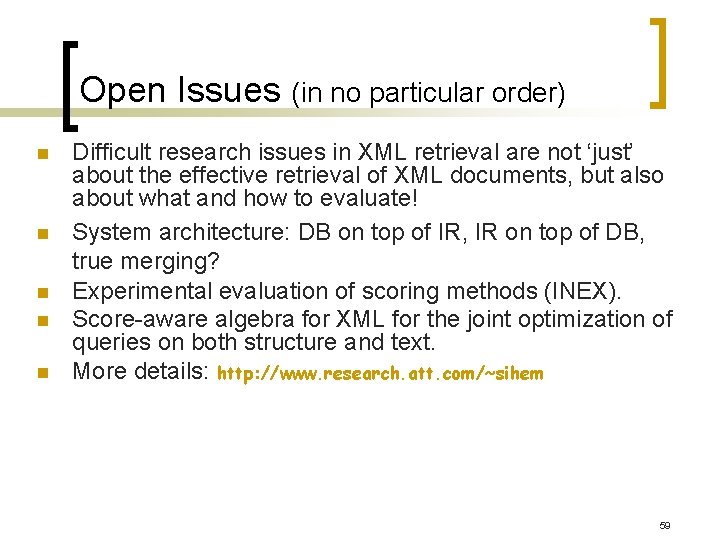 Open Issues (in no particular order)

- Difficult research issues in XML retrieval are not ‘just’ about the effective retrieval of XML documents, but also about what and how to evaluate!
- System architecture: DB on top of IR, IR on top of DB, true merging?
- Experimental evaluation of scoring methods (INEX).
- Score-aware algebra for XML for the joint optimization of queries on both structure and text.
- More details: http://www.research.att.com/~sihem

59